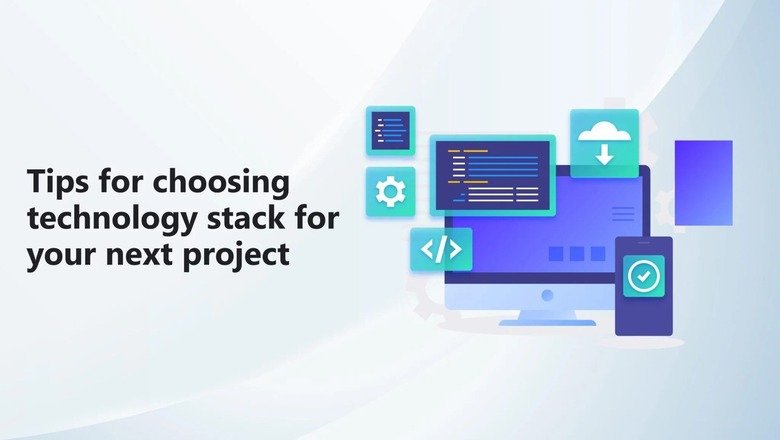 Tips for choosing technology stack for your next project

</>